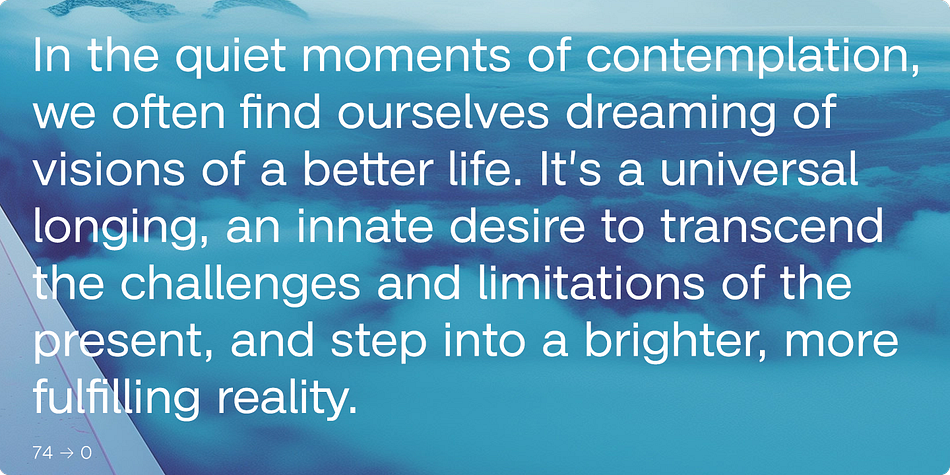 In the quiet moments of contemplation, we often find ourselves dreaming of visions of a better life. It's a universal longing, an innate desire to transcend the challenges and limitations of the present, and step into a brighter, more fulfilling reality.

74 → 0